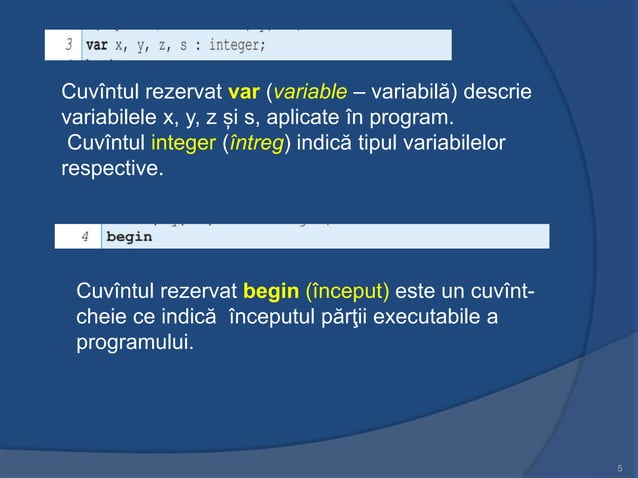 3 var x, y, z, s : integer;

Cuvîntul rezervat var (variable – variabilă) descrie variabilele x, y, z și s, aplicate în program.
Cuvîntul integer (întreg) indică tipul variabilelor respective.

4 begin

Cuvîntul rezervat begin (început) este un cuvînt-cheie ce indică începutul părţii executabile a programului.

5